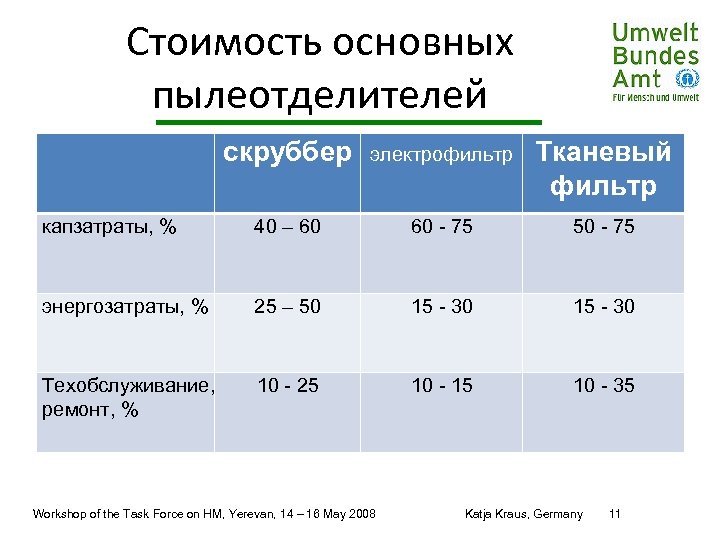 Стоимость основных пылеотделителей

Umwelt Bundes Amt
Für Mensch und Umwelt

| | скруббер | электрофильтр | Тканевый фильтр |
|---|---|---|---|
| капзатраты, % | 40 – 60 | 60 - 75 | 50 - 75 |
| энергозатраты, % | 25 – 50 | 15 - 30 | 15 - 30 |
| Техобслуживание, ремонт, % | 10 - 25 | 10 - 15 | 10 - 35 |

Workshop of the Task Force on HM, Yerevan, 14 – 16 May 2008    Katja Kraus, Germany    11